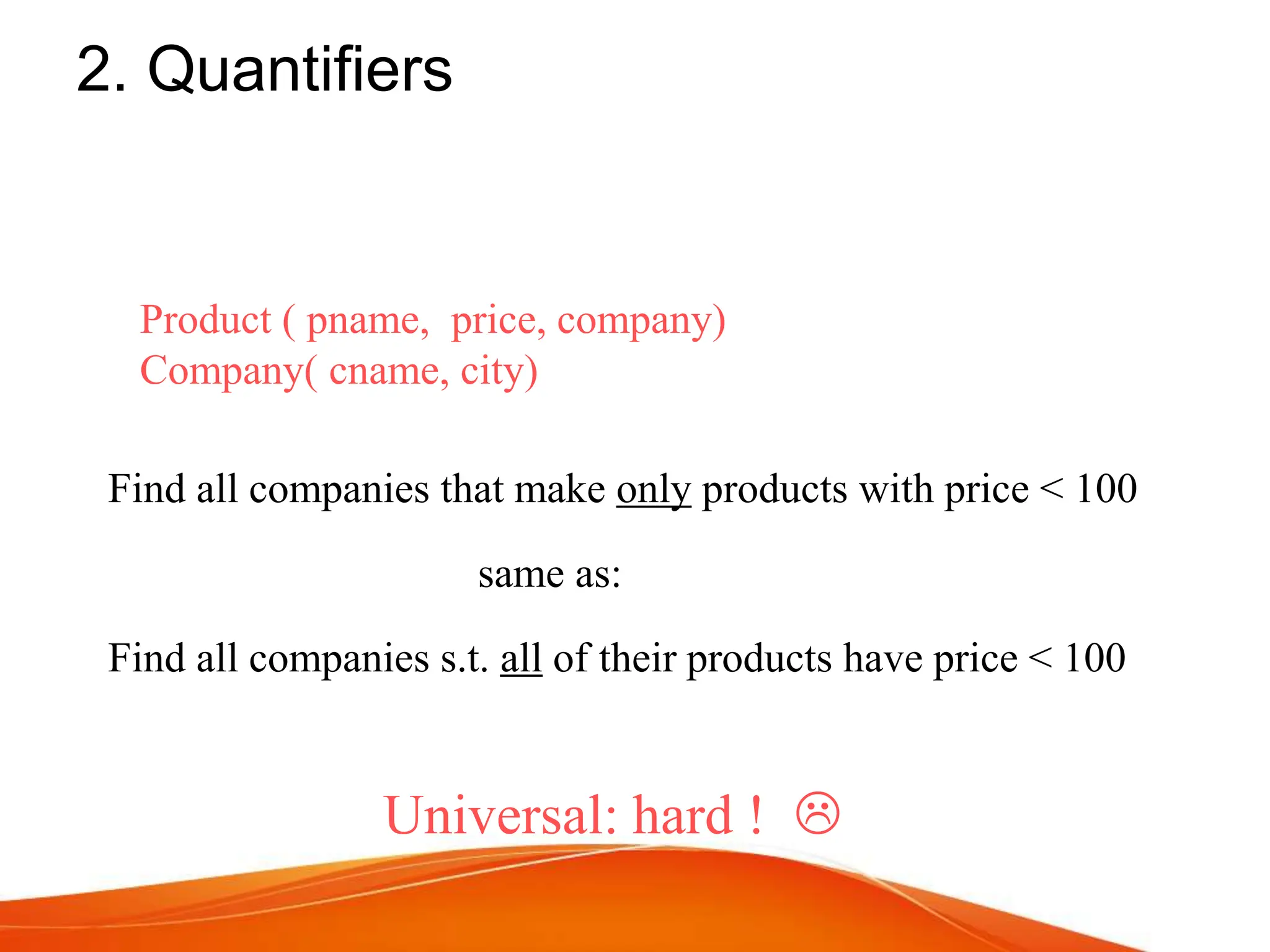 2. Quantifiers

Product ( pname, price, company)
Company( cname, city)

Find all companies that make only products with price < 100

same as:

Find all companies s.t. all of their products have price < 100

Universal: hard ! ☹